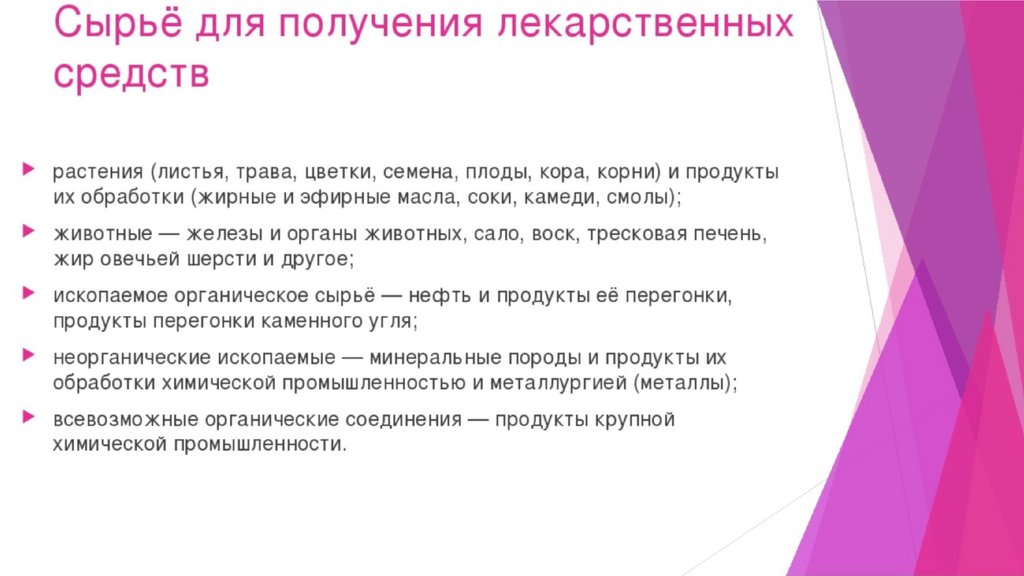 Сырьё для получения лекарственных средств

растения (листья, трава, цветки, семена, плоды, кора, корни) и продукты их обработки (жирные и эфирные масла, соки, камеди, смолы);

животные — железы и органы животных, сало, воск, тресковая печень, жир овечьей шерсти и другое;

ископаемое органическое сырьё — нефть и продукты её перегонки, продукты перегонки каменного угля;

неорганические ископаемые — минеральные породы и продукты их обработки химической промышленностью и металлургией (металлы);

всевозможные органические соединения — продукты крупной химической промышленности.